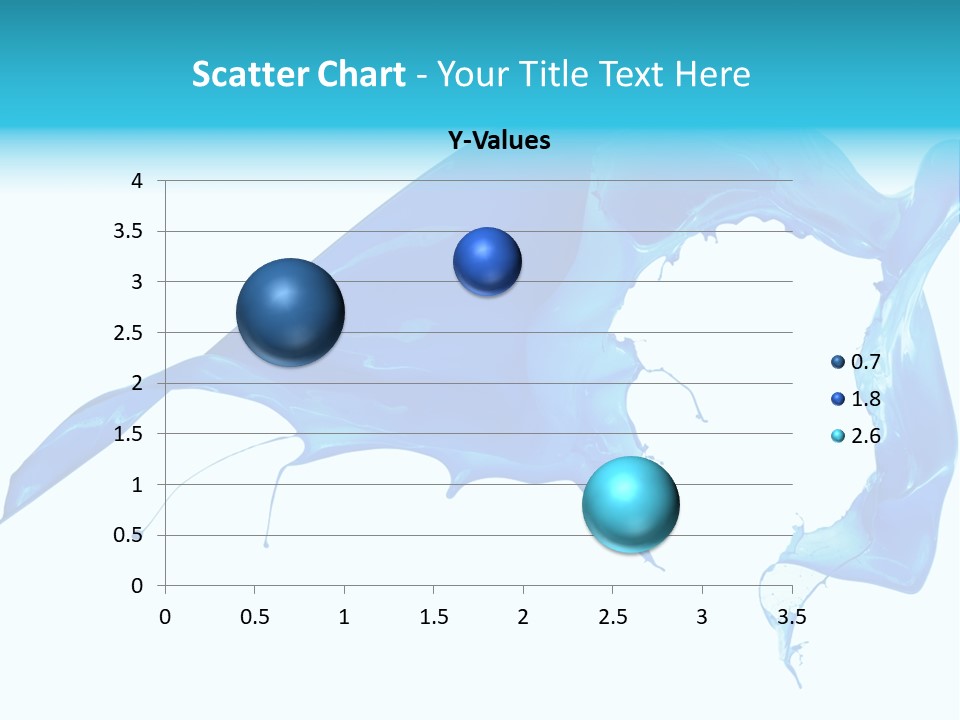 Scatter Chart - Your Title Text Here

Y-Values

4
3.5
3
2.5
2
1.5
1
0.5
0

0 0.5 1 1.5 2 2.5 3 3.5

0.7
1.8
2.6